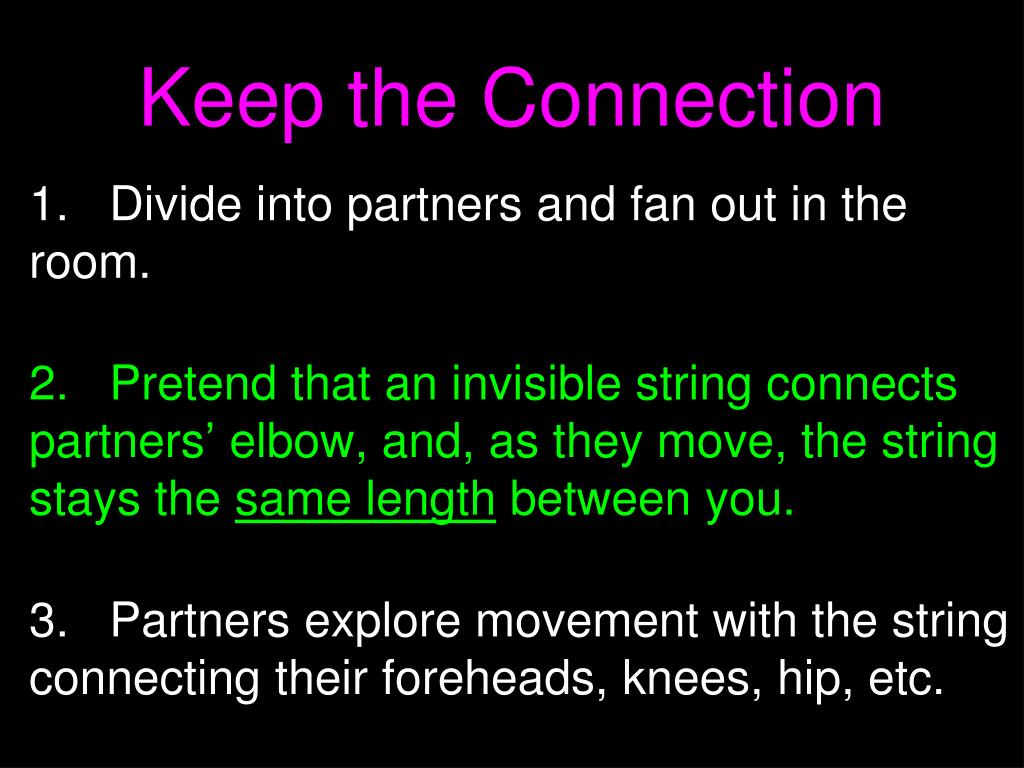 Keep the Connection

1. Divide into partners and fan out in the room.

2. Pretend that an invisible string connects partners’ elbow, and, as they move, the string stays the same length between you.

3. Partners explore movement with the string connecting their foreheads, knees, hip, etc.